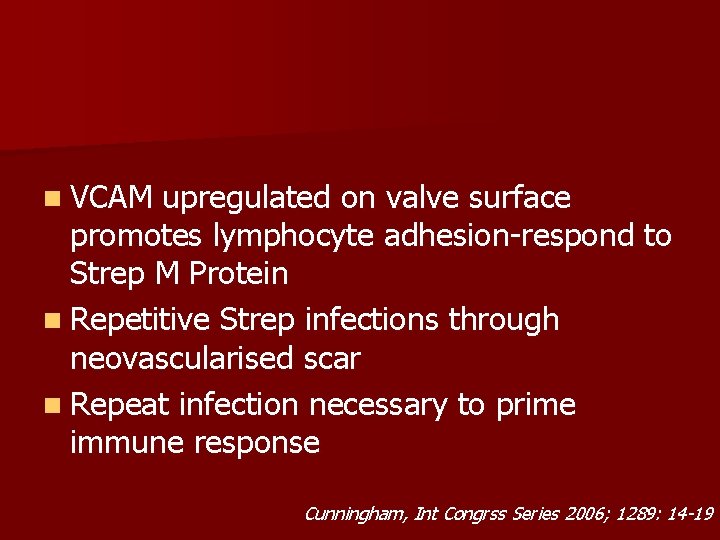 VCAM upregulated on valve surface promotes lymphocyte adhesion-respond to Strep M Protein

Repetitive Strep infections through neovascularised scar

Repeat infection necessary to prime immune response

Cunningham, Int Congrss Series 2006; 1289: 14-19